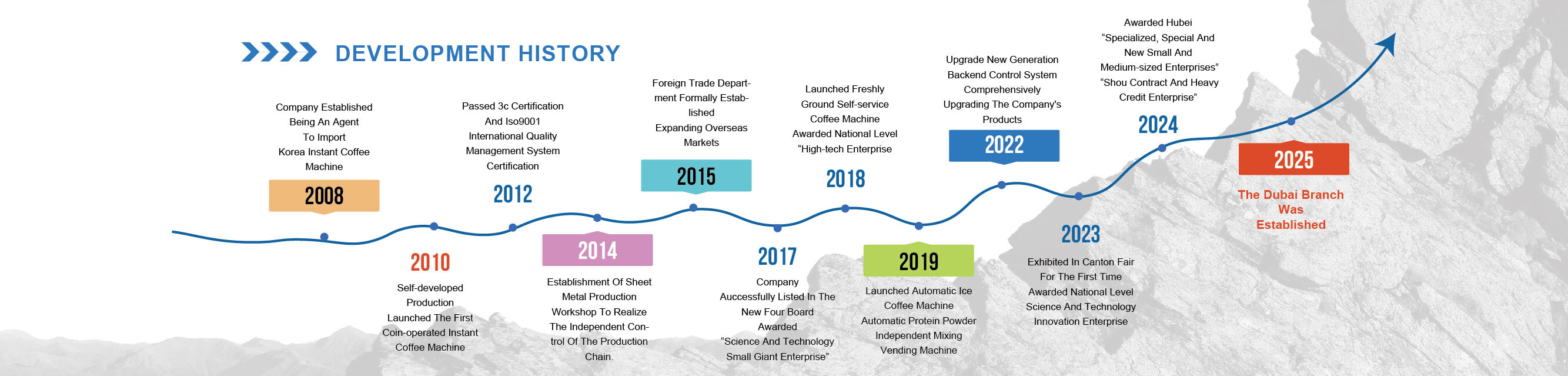 DEVELOPMENT HISTORY

Company Established Being An Agent To Import Korea Instant Coffee Machine

2008

2010

Self-developed Production Launched The First Coin-operated Instant Coffee Machine

Passed 3c Certification And Iso9001 International Quality Management System Certification

2012

2014

Establishment Of Sheet Metal Production Workshop To Realize The Independent Control Of The Production Chain.

Foreign Trade Department Formally Established Expanding Overseas Markets

2015

2017

Company Accessfully Listed In The New Four Board Awarded "Science And Technology Small Giant Enterprise"

Launched Freshly Ground Self-service Coffee Machine Awarded National Level "High-tech Enterprise

2018

2019

Launched Automatic Ice Coffee Machine Automatic Protein Powder Independent Mixing Vending Machine

Upgrade New Generation Backend Control System Comprehensively Upgrading The Company's Products

2022

2023

Exhibited In Canton Fair For The First Time Awarded National Level Science And Technology Innovation Enterprise

Awarded Hubei "Specialized, Special And New Small And Medium-sized Enterprises" "Shou Contract And Heavy Credit Enterprise"

2024

2025

The Dubai Branch Was Established